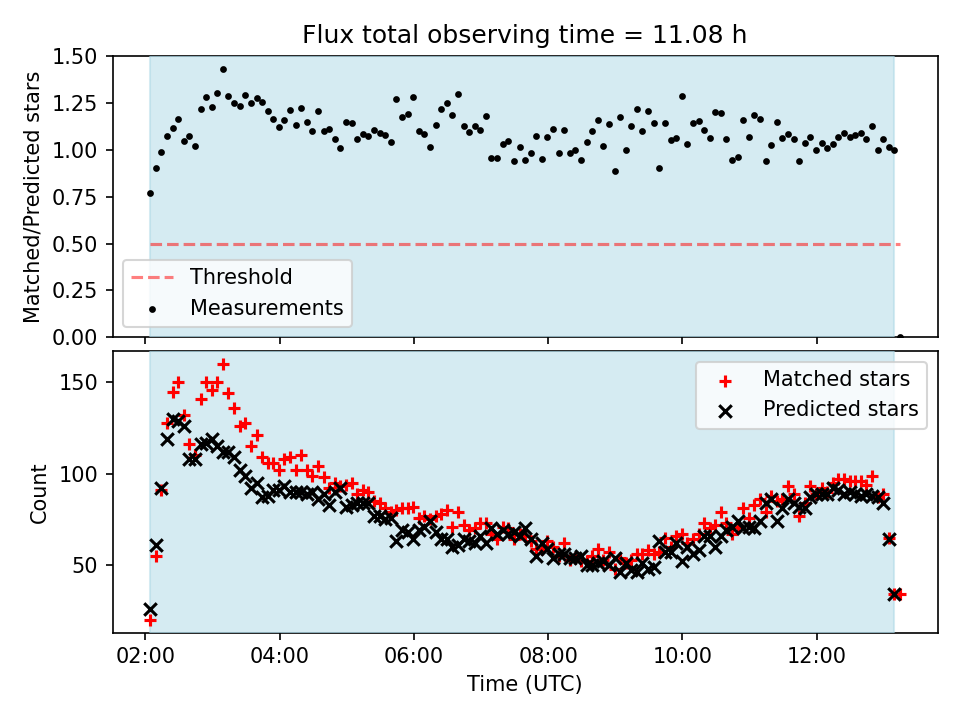 Flux total observing time = 11.08 h

Matched/Predicted stars

1.50
1.25
1.00
0.75
0.50
0.25
0.00

Threshold
Measurements

Count

150
100
50

Matched stars
Predicted stars

02:00
04:00
06:00
08:00
10:00
12:00

Time (UTC)